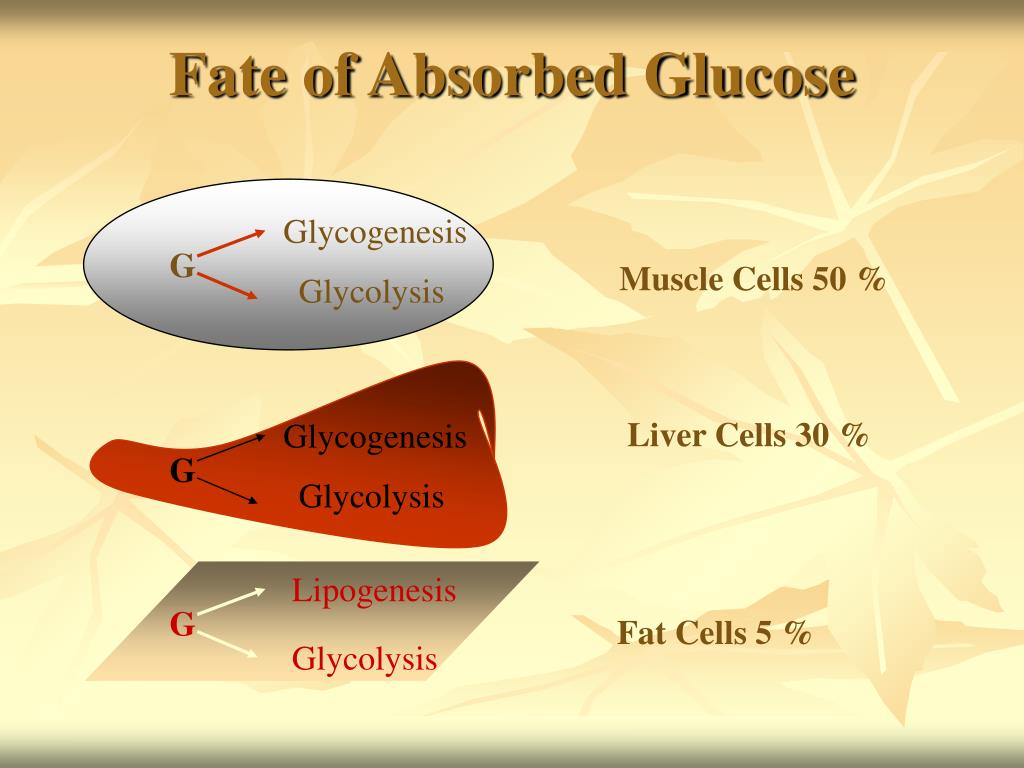 Fate of Absorbed Glucose

G Glycogenesis Glycolysis

Muscle Cells 50 %

G Glycogenesis Glycolysis

Liver Cells 30 %

G Lipogenesis Glycolysis

Fat Cells 5 %